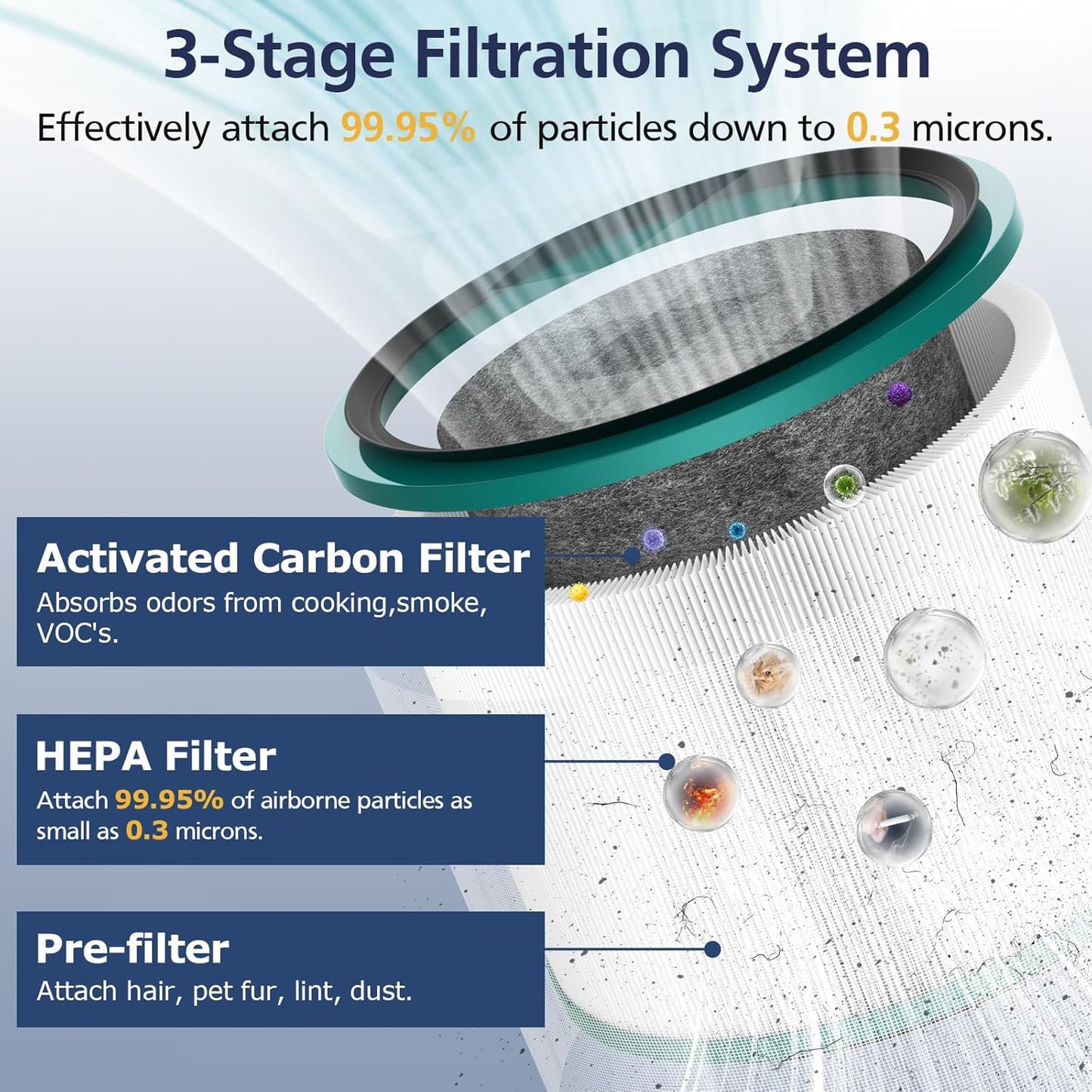 3-Stage Filtration System

Effectively attach 99.95% of particles down to 0.3 microns.

Activated Carbon Filter

Absorbs odors from cooking,smoke, VOC's.

HEPA Filter

Attach 99.95% of airborne particles as small as 0.3 microns.

Pre-filter

Attach hair, pet fur, lint, dust.